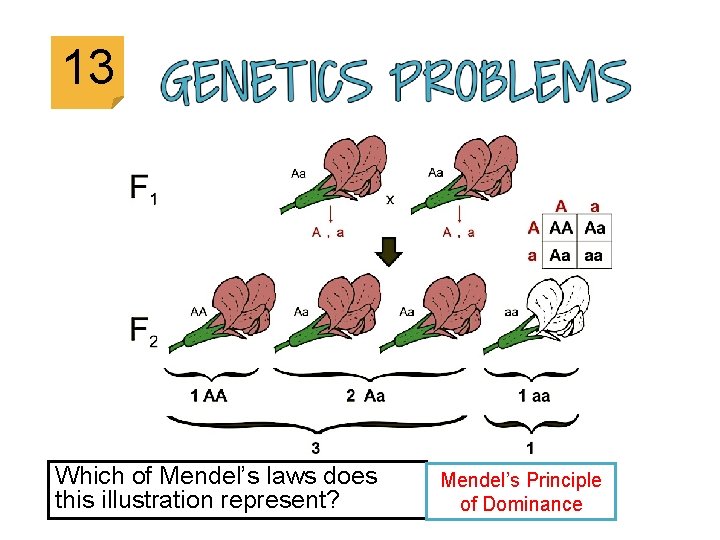 13

GENETICS PROBLEMS

$F_1$

Aa

x

Aa

A , a

A , a

| | A | a |
|---|---|---|
| A | AA | Aa |
| a | Aa | aa |

$F_2$

AA

Aa

Aa

aa

1 AA

2 Aa

1 aa

3

1

Which of Mendel's laws does this illustration represent?

Mendel's Principle of Dominance